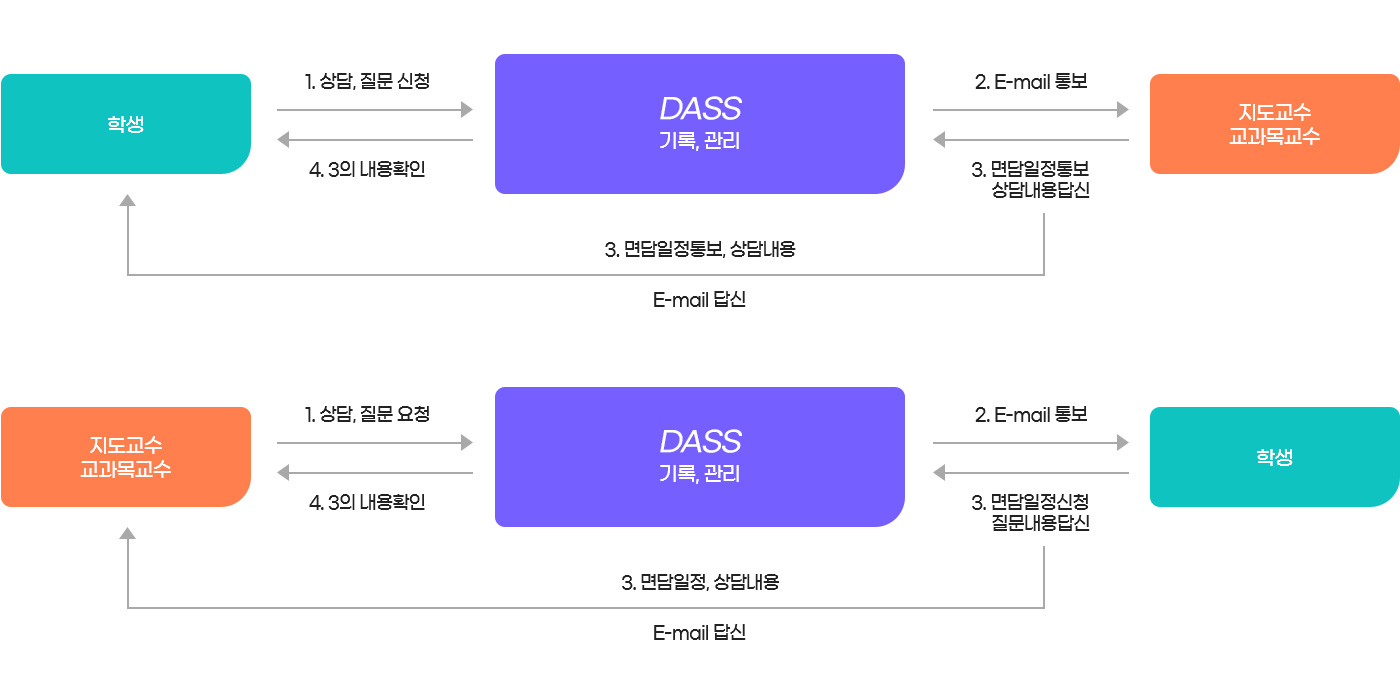 학생

1. 상담, 질문 신청

4. 3의 내용확인

DASS
기록, 관리

2. E-mail 통보

3. 면담일정통보
상담내용답신

지도교수
교과목교수

3. 면담일정통보, 상담내용

E-mail 답신

지도교수
교과목교수

1. 상담, 질문 요청

4. 3의 내용확인

DASS
기록, 관리

2. E-mail 통보

3. 면담일정신청
질문내용답신

학생

3. 면담일정, 상담내용

E-mail 답신